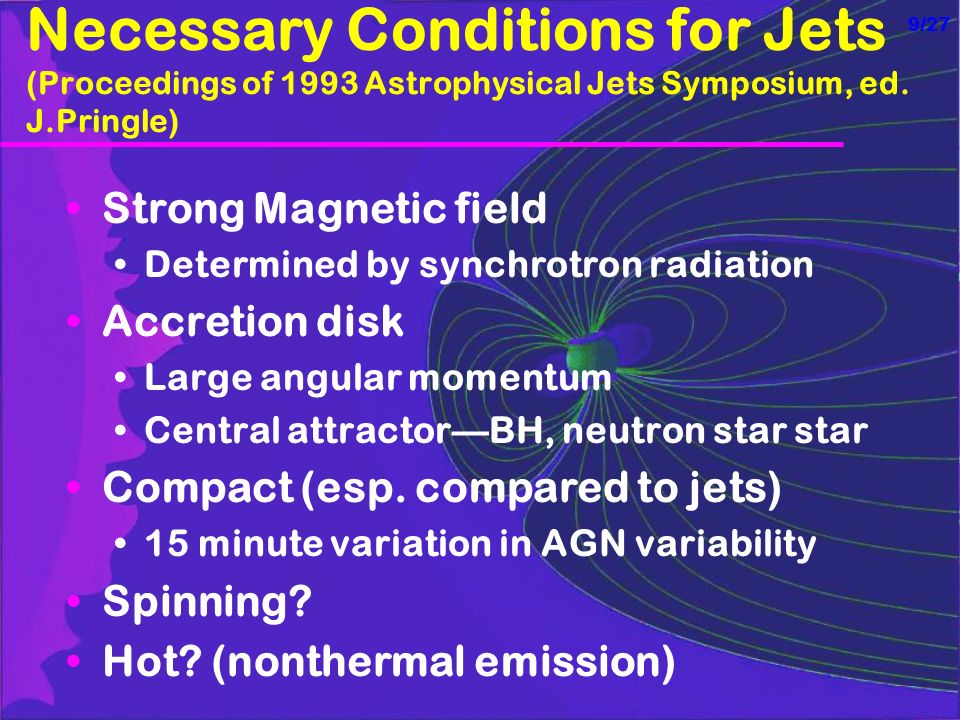 Necessary Conditions for Jets
9/27
(Proceedings of 1993 Astrophysical Jets Symposium, ed. J.Pringle)

• Strong Magnetic field
• Determined by synchrotron radiation
• Accretion disk
• Large angular momentum
• Central attractor—BH, neutron star star
• Compact (esp. compared to jets)
• 15 minute variation in AGN variability
• Spinning?
• Hot? (nonthermal emission)